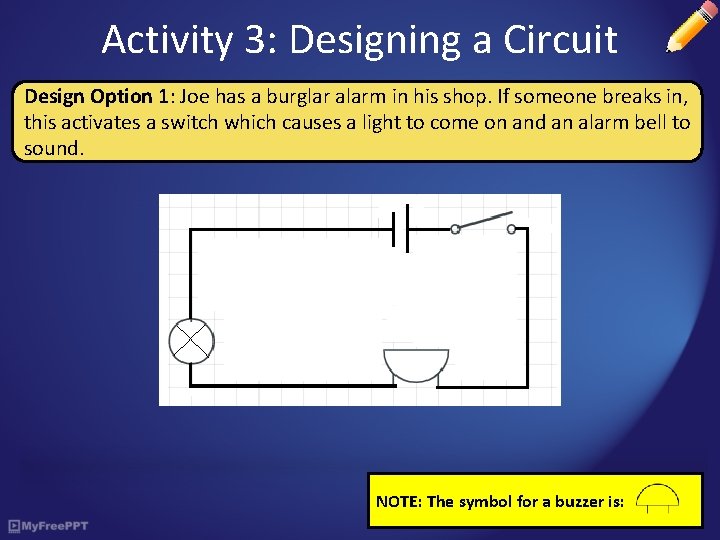 Activity 3: Designing a Circuit

Design Option 1: Joe has a burglar alarm in his shop. If someone breaks in, this activates a switch which causes a light to come on and an alarm bell to sound.

NOTE: The symbol for a buzzer is:

MyFreePPT